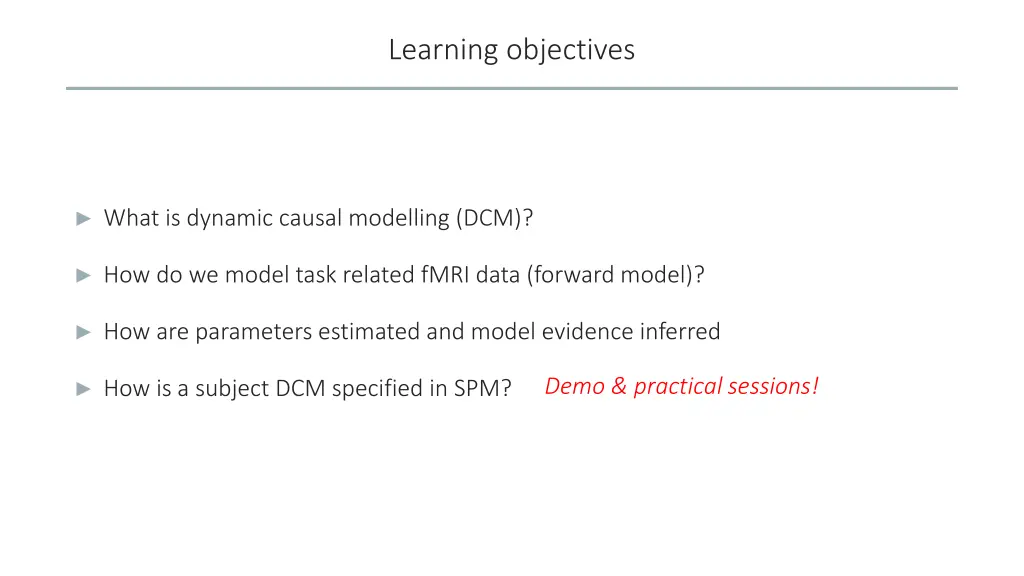 Learning objectives

► What is dynamic causal modelling (DCM)?

► How do we model task related fMRI data (forward model)?

► How are parameters estimated and model evidence inferred

► How is a subject DCM specified in SPM? Demo & practical sessions!